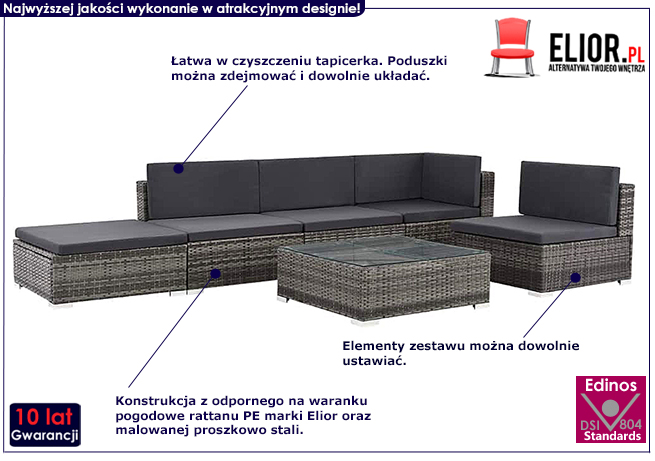 Najwyższej jakości wykonanie w atrakcyjnym designie!

ELIOR.PL
ALTERNATYWA TWOJEGO WNĘTRZA

Łatwa w czyszczeniu tapicerka. Poduszki można zdejmować i dowolnie układać.

Elementy zestawu można dowolnie ustawiać.

Konstrukcja z odpornego na waranku pogodowe rattanu PE marki Elior oraz malowanej proszkowo stali.

10 lat
Gwarancji

Edinos
DSI 804
Standards